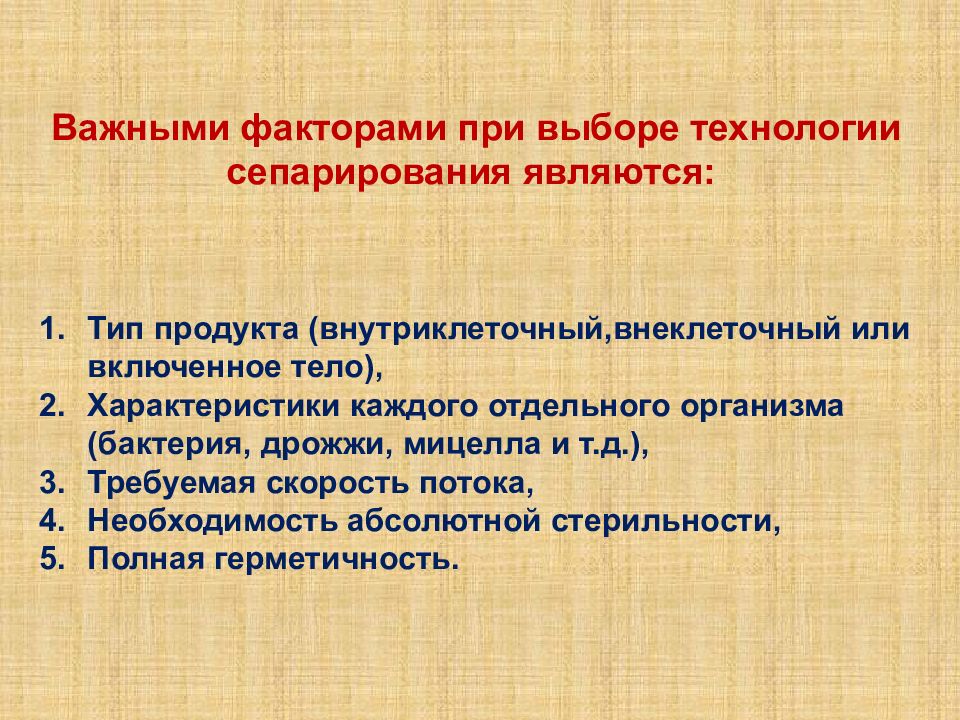 Важными факторами при выборе технологии сепарирования являются:

1. Тип продукта (внутриклеточный,внеклеточный или включенное тело),
2. Характеристики каждого отдельного организма (бактерия, дрожжи, мицелла и т.д.),
3. Требуемая скорость потока,
4. Необходимость абсолютной стерильности,
5. Полная герметичность.